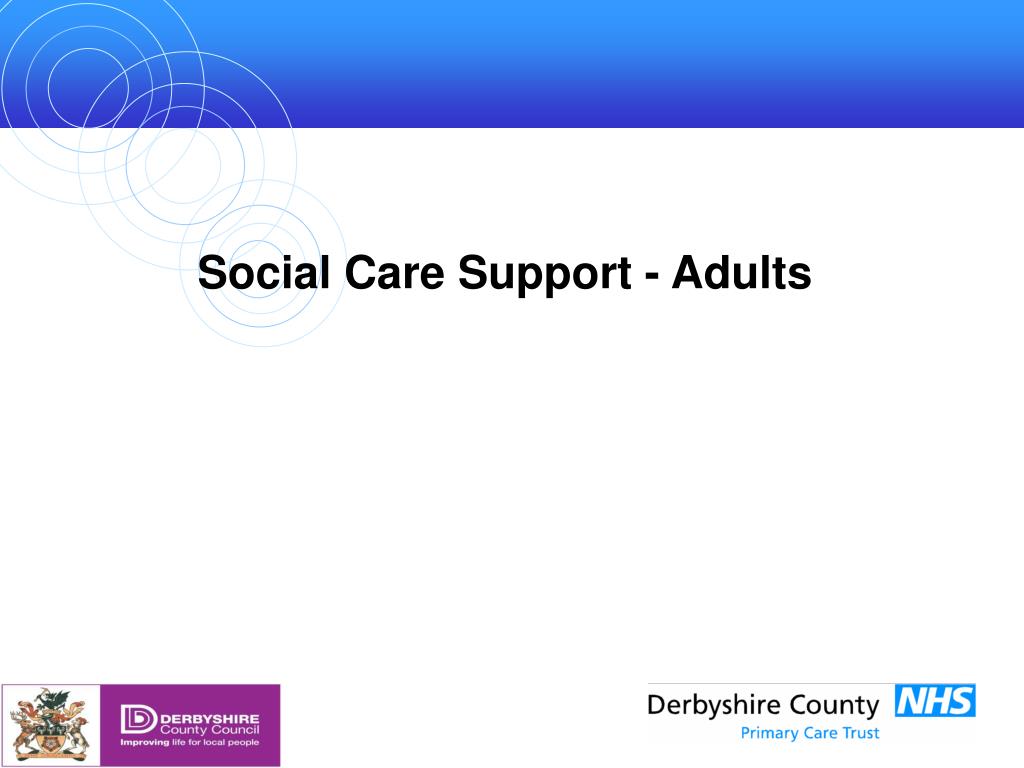 Social Care Support - Adults

DERBYSHIRE
County Council
Improving life for local people

Derbyshire County NHS
Primary Care Trust